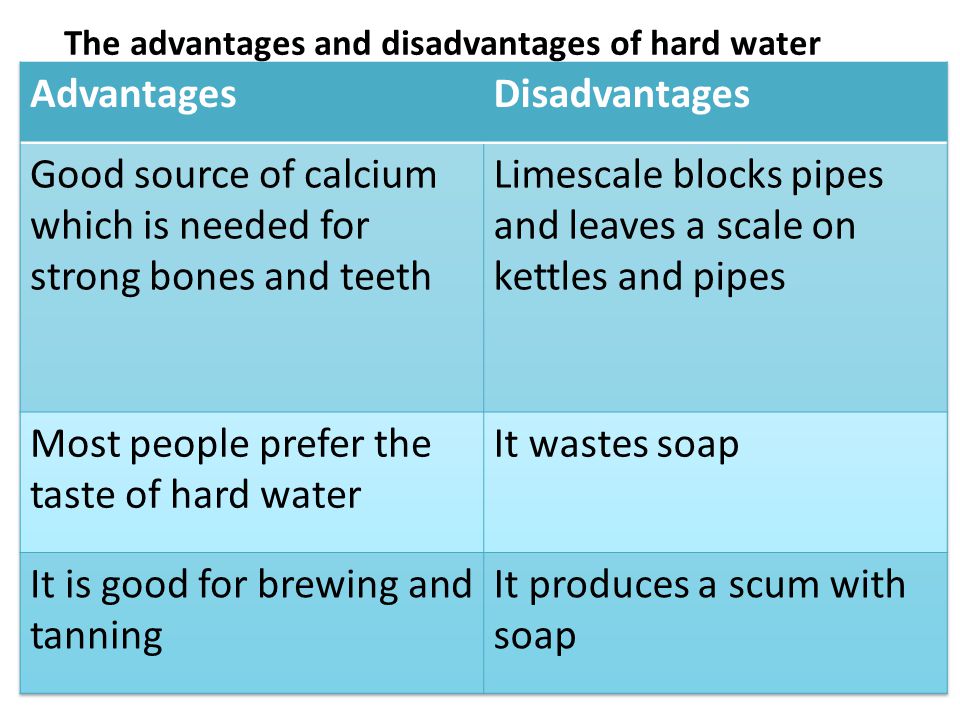 The advantages and disadvantages of hard water

| Advantages | Disadvantages |
|---|---|
| Good source of calcium which is needed for strong bones and teeth | Limescale blocks pipes and leaves a scale on kettles and pipes |
| Most people prefer the taste of hard water | It wastes soap |
| It is good for brewing and tanning | It produces a scum with soap |